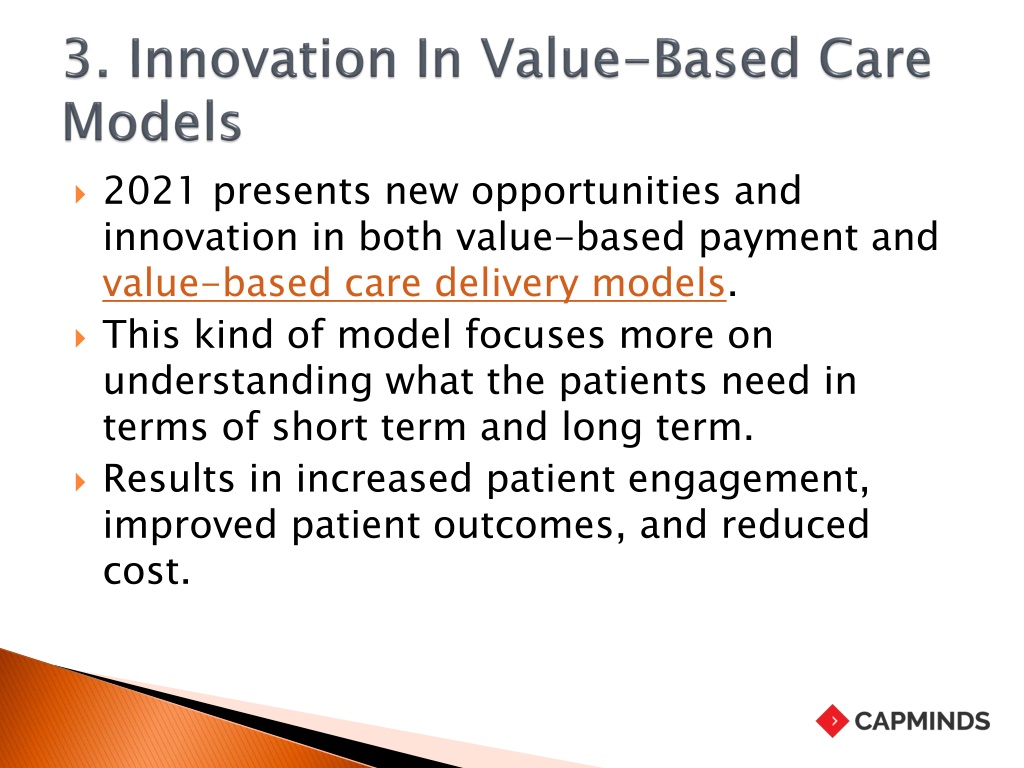 3. Innovation In Value-Based Care Models

2021 presents new opportunities and innovation in both value-based payment and value-based care delivery models.

This kind of model focuses more on understanding what the patients need in terms of short term and long term.

Results in increased patient engagement, improved patient outcomes, and reduced cost.

CAPMINDS